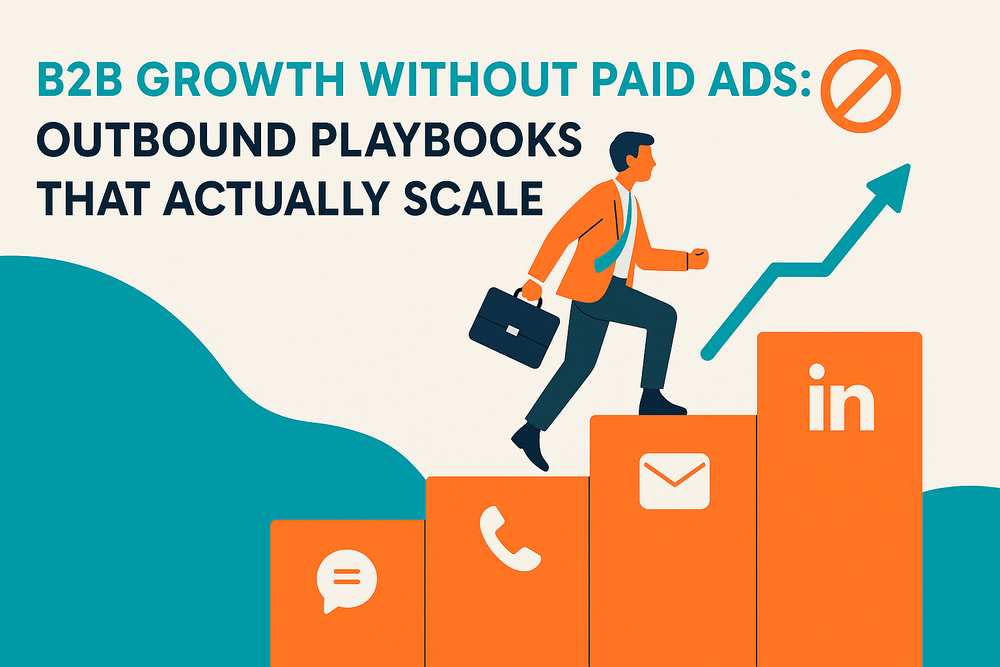 B2B GROWTH WITHOUT PAID ADS:
OUTBOUND PLAYBOOKS THAT ACTUALLY SCALE

in